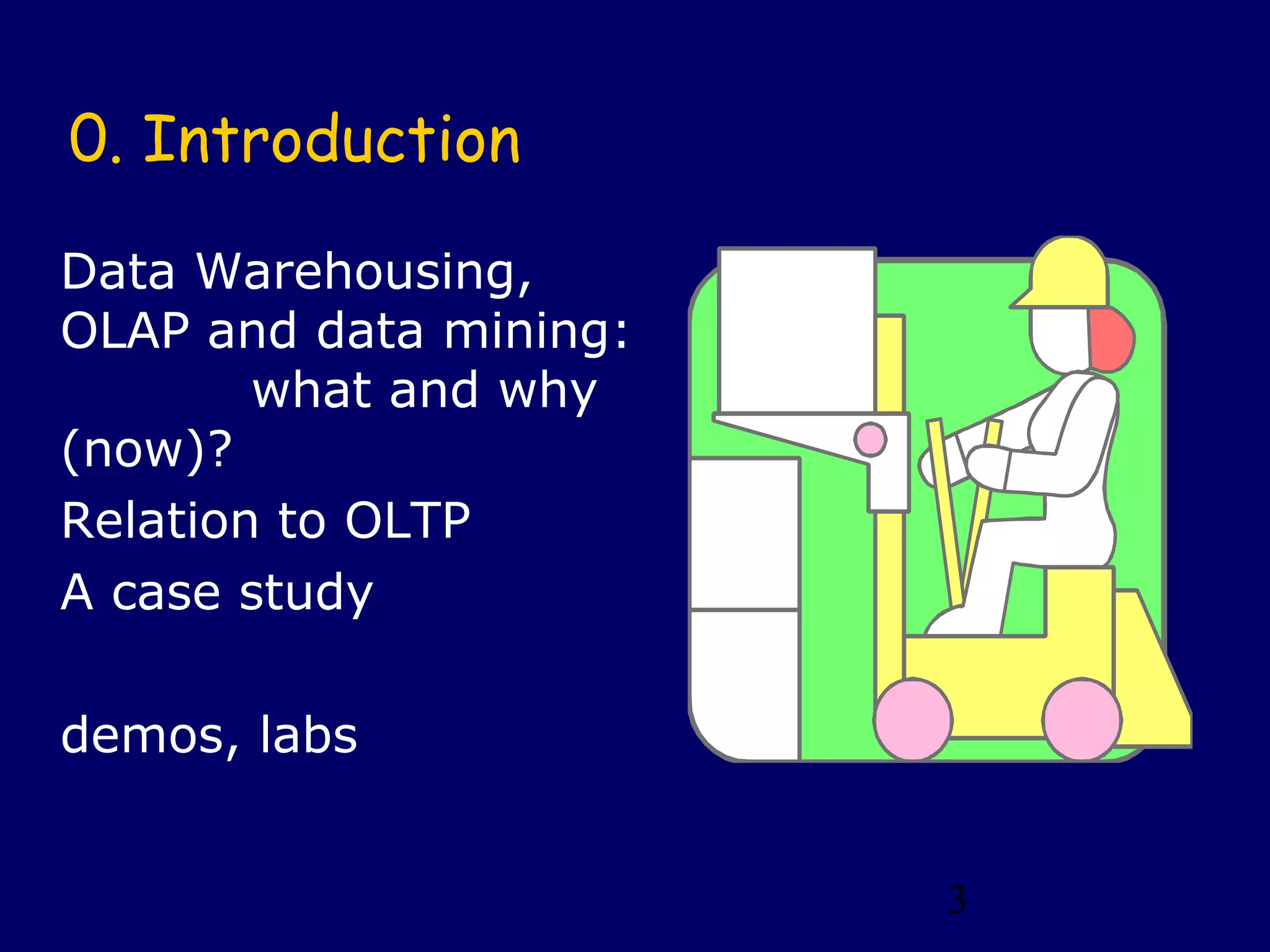 0. Introduction

Data Warehousing, OLAP and data mining: what and why (now)?

Relation to OLTP

A case study

demos, labs

3